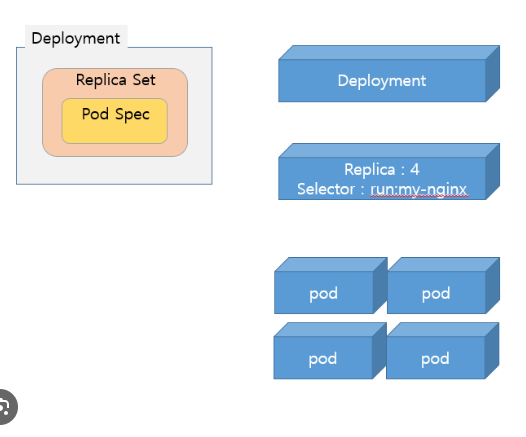 Deployment
Replica Set
Pod Spec

Deployment

Replica : 4
Selector : run:my-nginx

pod
pod
pod
pod